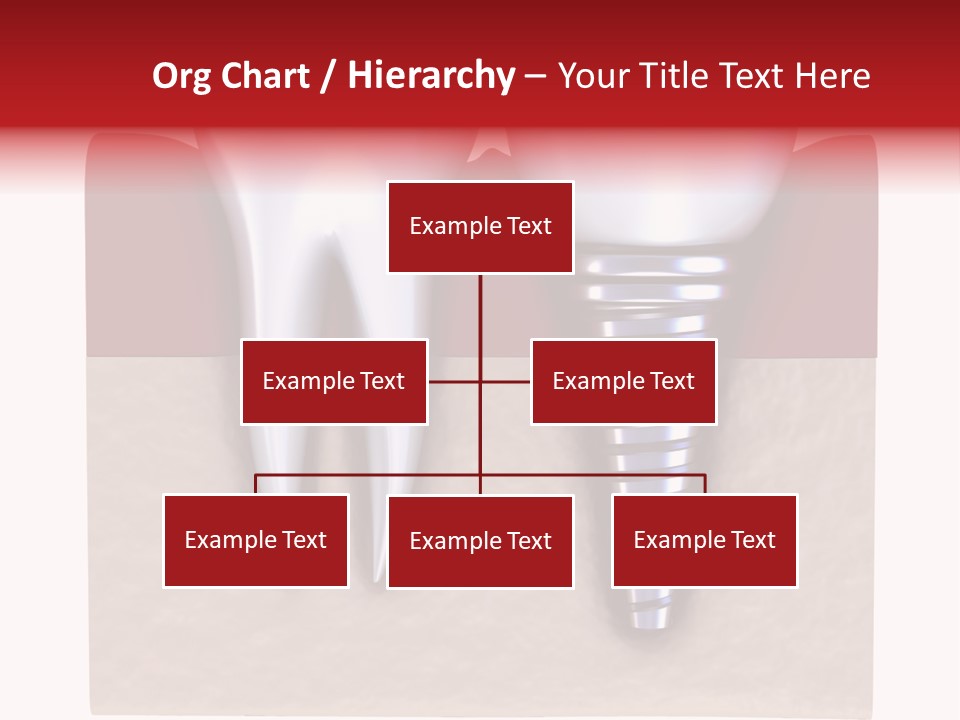 Org Chart / Hierarchy – Your Title Text Here

Example Text

Example Text

Example Text

Example Text

Example Text

Example Text